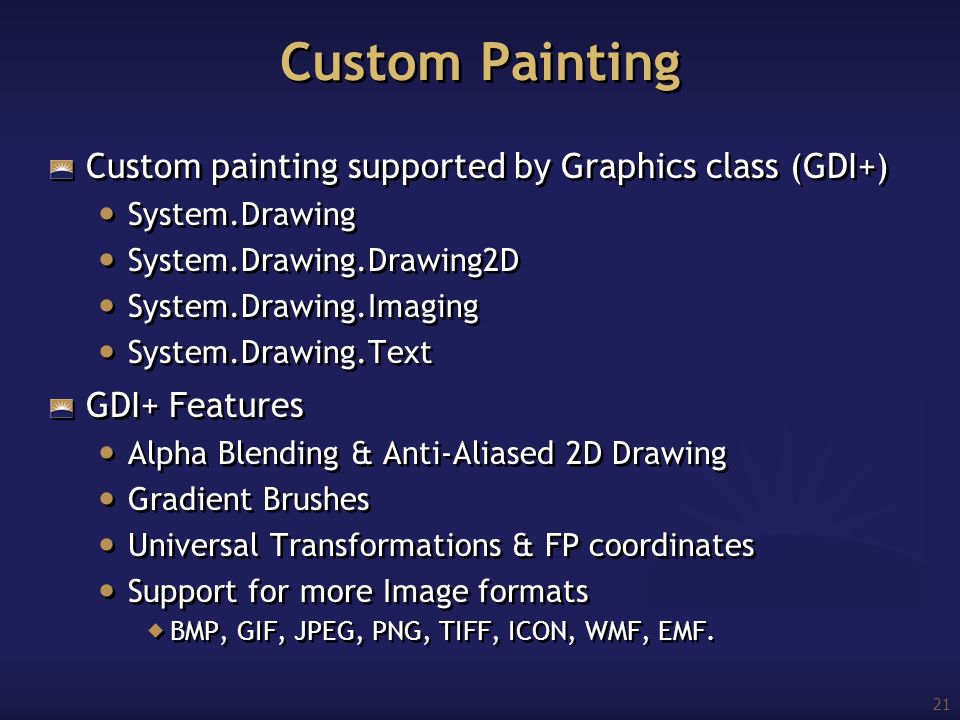 Custom Painting

Custom painting supported by Graphics class (GDI+)
- System.Drawing
- System.Drawing.Drawing2D
- System.Drawing.Imaging
- System.Drawing.Text

GDI+ Features
- Alpha Blending & Anti-Aliased 2D Drawing
- Gradient Brushes
- Universal Transformations & FP coordinates
- Support for more Image formats
  - BMP, GIF, JPEG, PNG, TIFF, ICON, WMF, EMF.

21